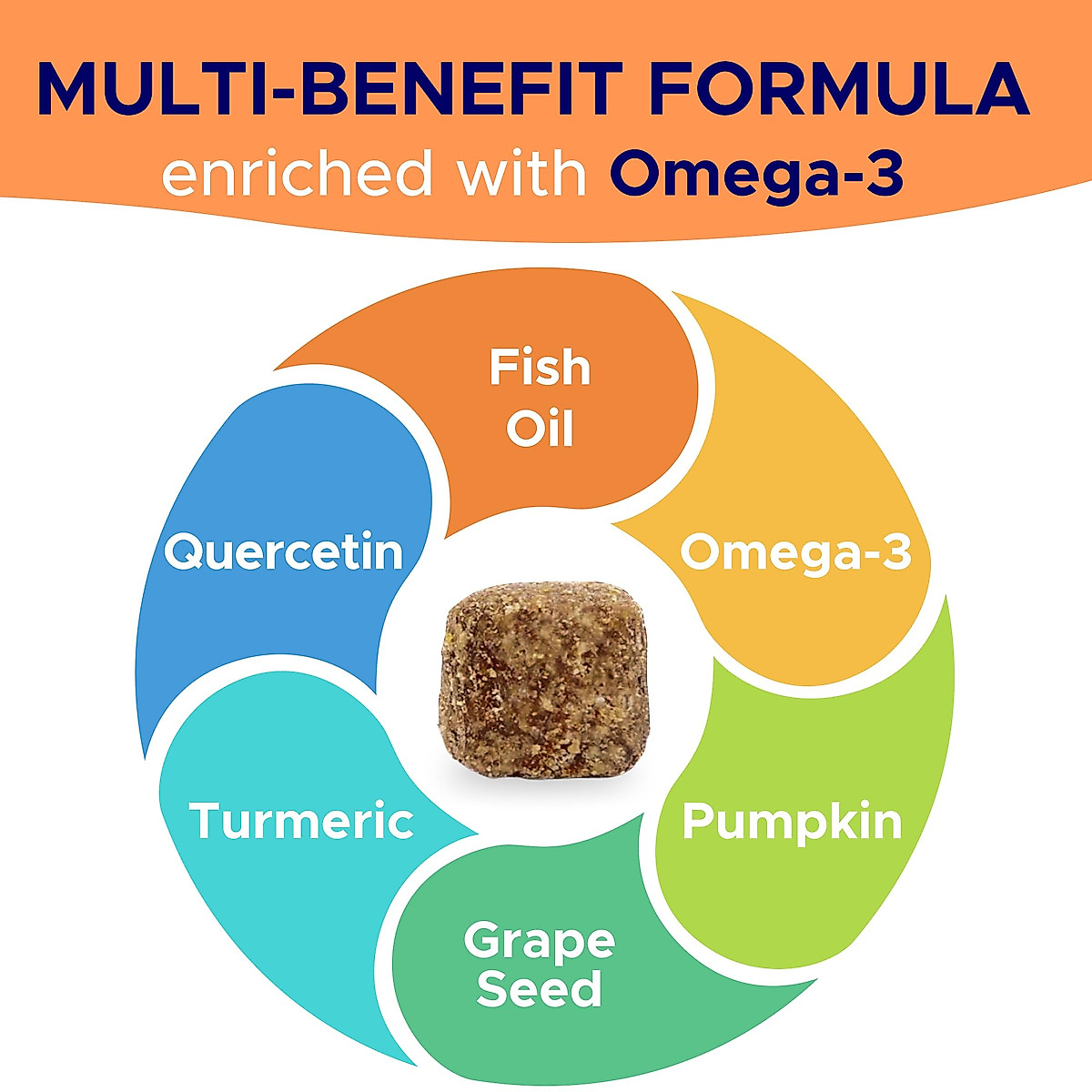 MULTI-BENEFIT FORMULA
enriched with Omega-3

Fish Oil

Omega-3

Pumpkin

Grape Seed

Turmeric

Quercetin